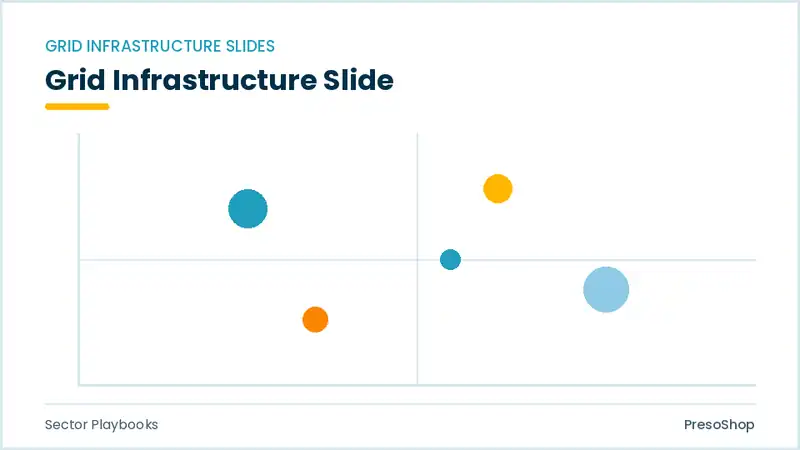 GRID INFRASTRUCTURE SLIDES

Grid Infrastructure Slide

Sector Playbooks

PresoShop